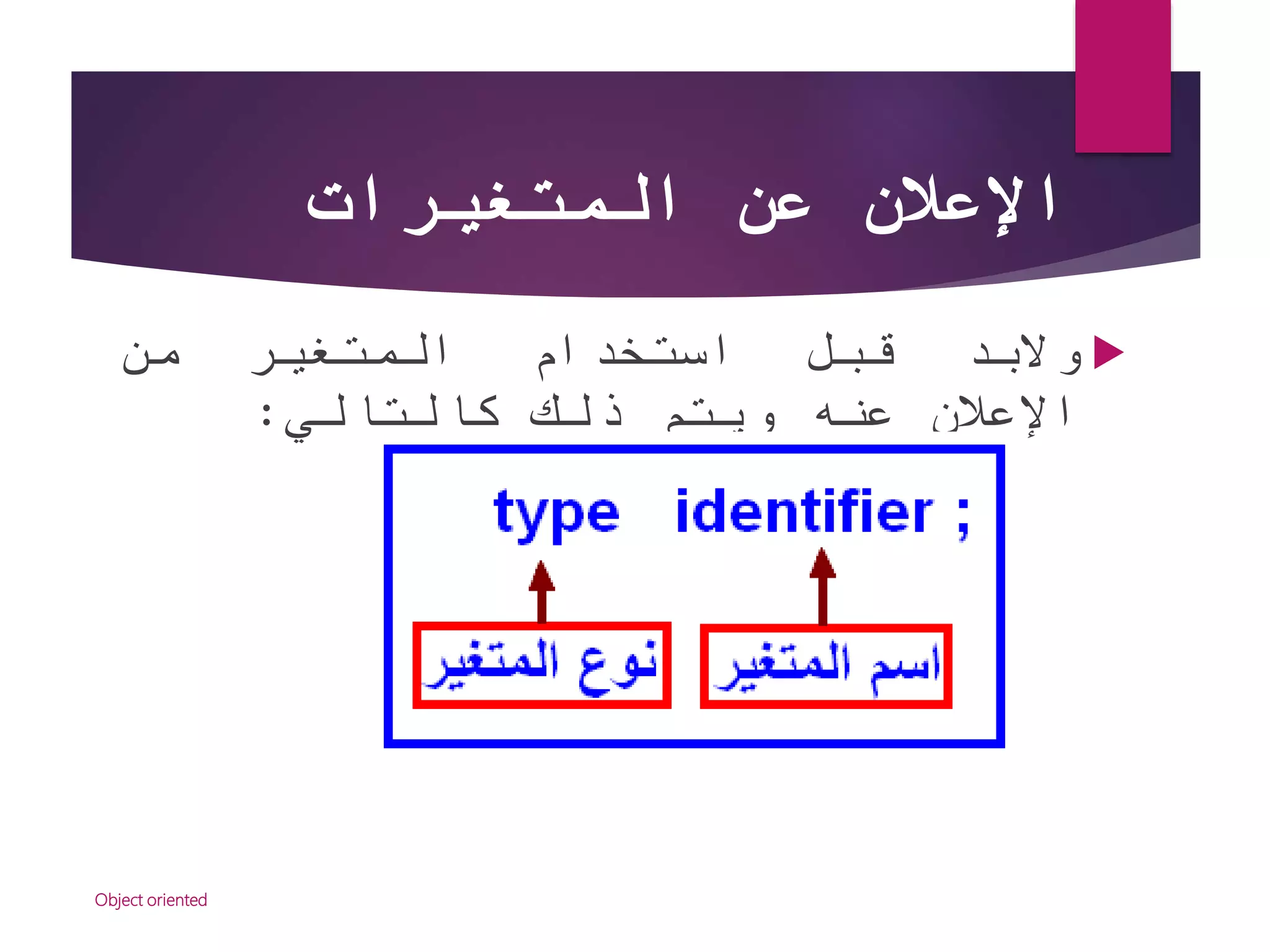 الإعلان عن المتغيرات

ولابد قبل استخدام المتغير من الإعلان عنه ويتم ذلك كالتالي:

type identifier ;

نوع المتغير

اسم المتغير

Object oriented